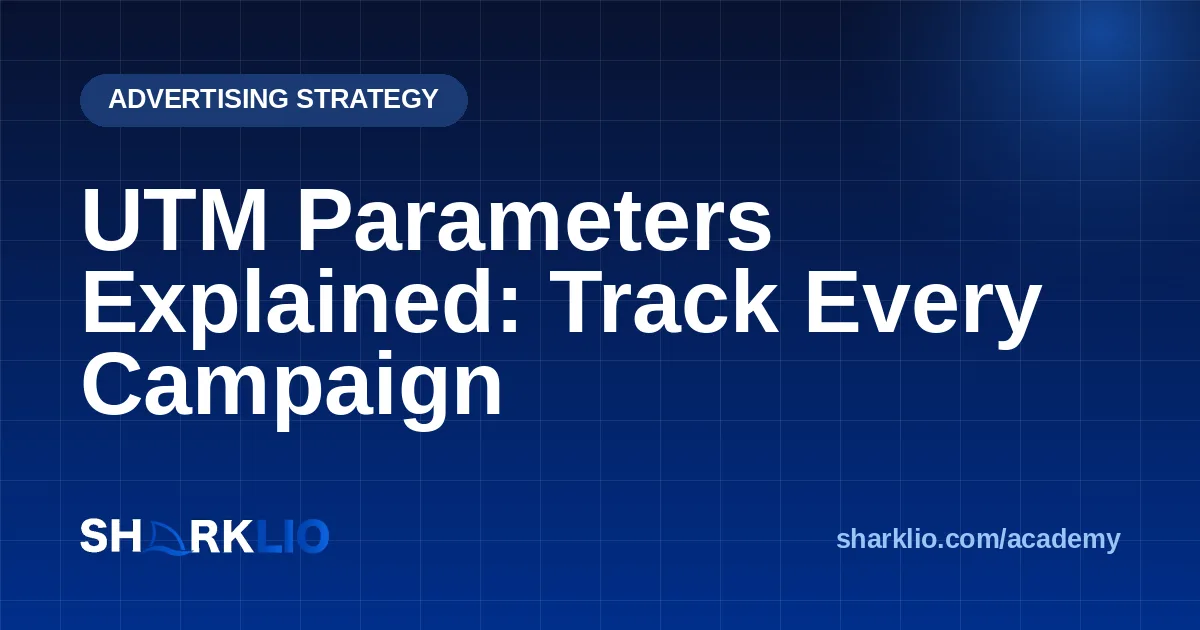 ADVERTISING STRATEGY

UTM Parameters Explained: Track Every Campaign

SHARKLIO

sharklio.com/academy